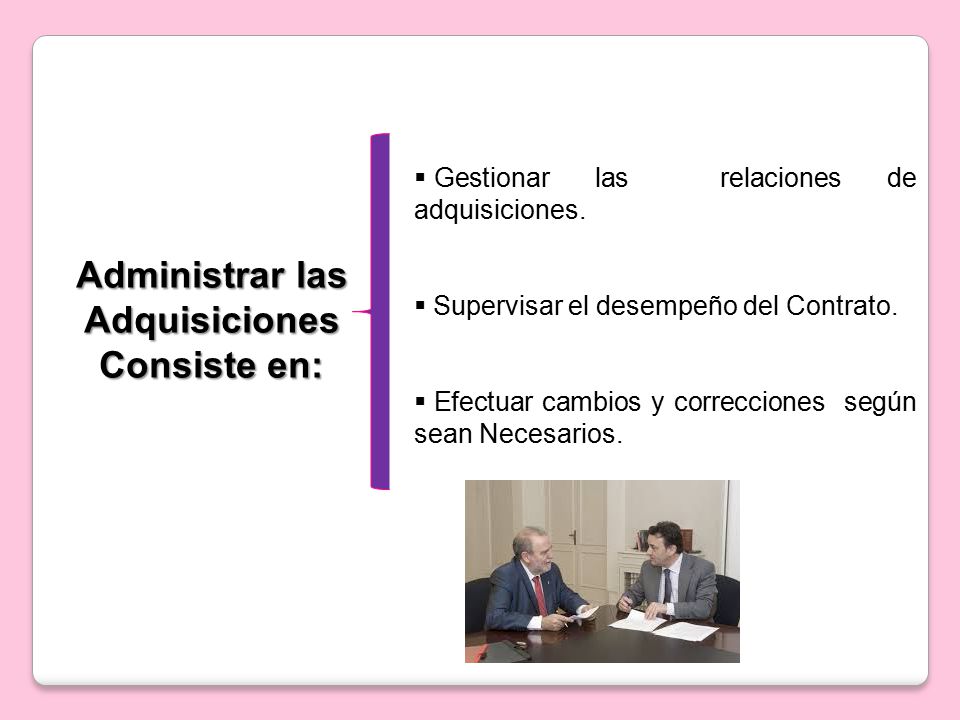 Administrar las Adquisiciones Consiste en:

▪ Gestionar las relaciones de adquisiciones.

▪ Supervisar el desempeño del Contrato.

▪ Efectuar cambios y correcciones según sean Necesarios.